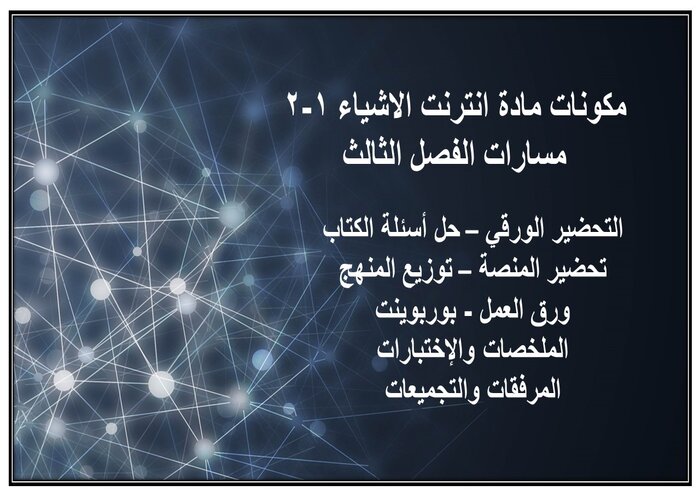 مكونات مادة انترنت الاشياء ١-٢
مسارات الفصل الثالث

التحضير الورقي – حل أسئلة الكتاب
تحضير المنصة – توزيع المنهج
ورق العمل - بوربوينت
الملخصات والإختبارات
المرفقات والتجميعات